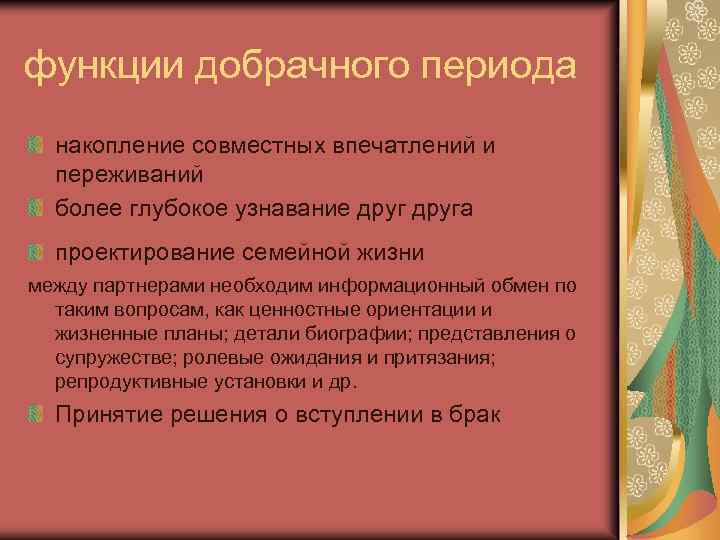 функции добрачного периода

накопление совместных впечатлений и переживаний

более глубокое узнавание друг друга

проектирование семейной жизни

между партнерами необходим информационный обмен по таким вопросам, как ценностные ориентации и жизненные планы; детали биографии; представления о супружестве; ролевые ожидания и притязания; репродуктивные установки и др.

Принятие решения о вступлении в брак